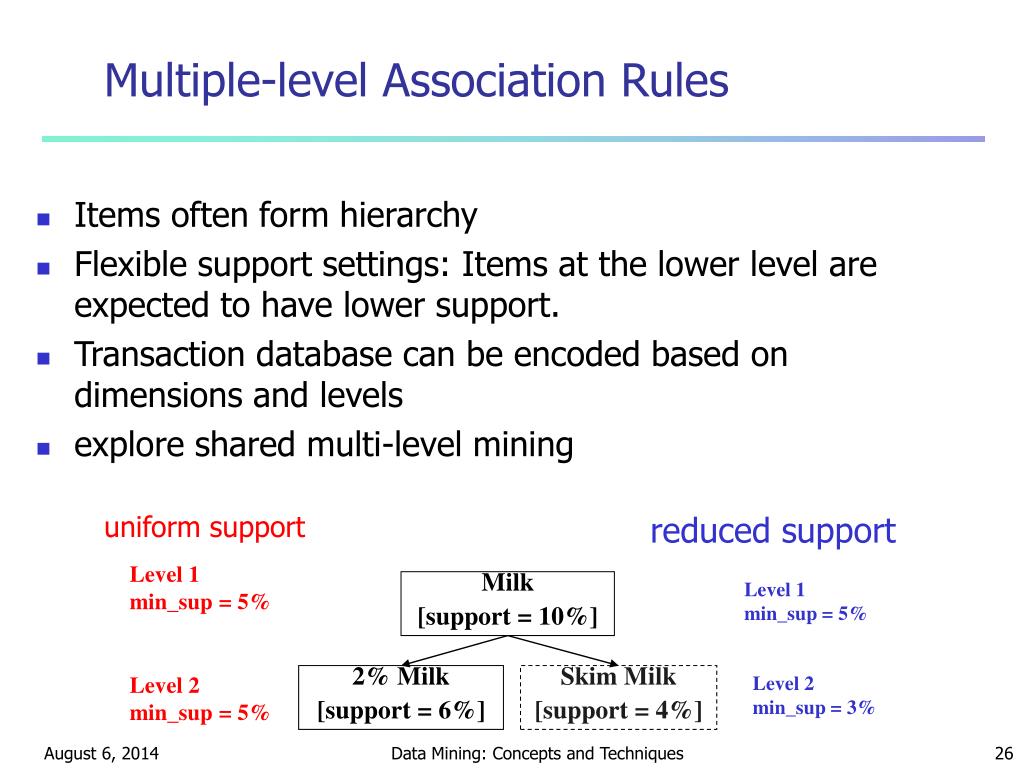 Multiple-level Association Rules

- Items often form hierarchy
- Flexible support settings: Items at the lower level are expected to have lower support.
- Transaction database can be encoded based on dimensions and levels
- explore shared multi-level mining

uniform support

reduced support

Level 1
min_sup = 5%

Milk
[support = 10%]

Level 1
min_sup = 5%

Level 2
min_sup = 5%

2% Milk
[support = 6%]

Skim Milk
[support = 4%]

Level 2
min_sup = 3%

August 6, 2014

Data Mining: Concepts and Techniques

26